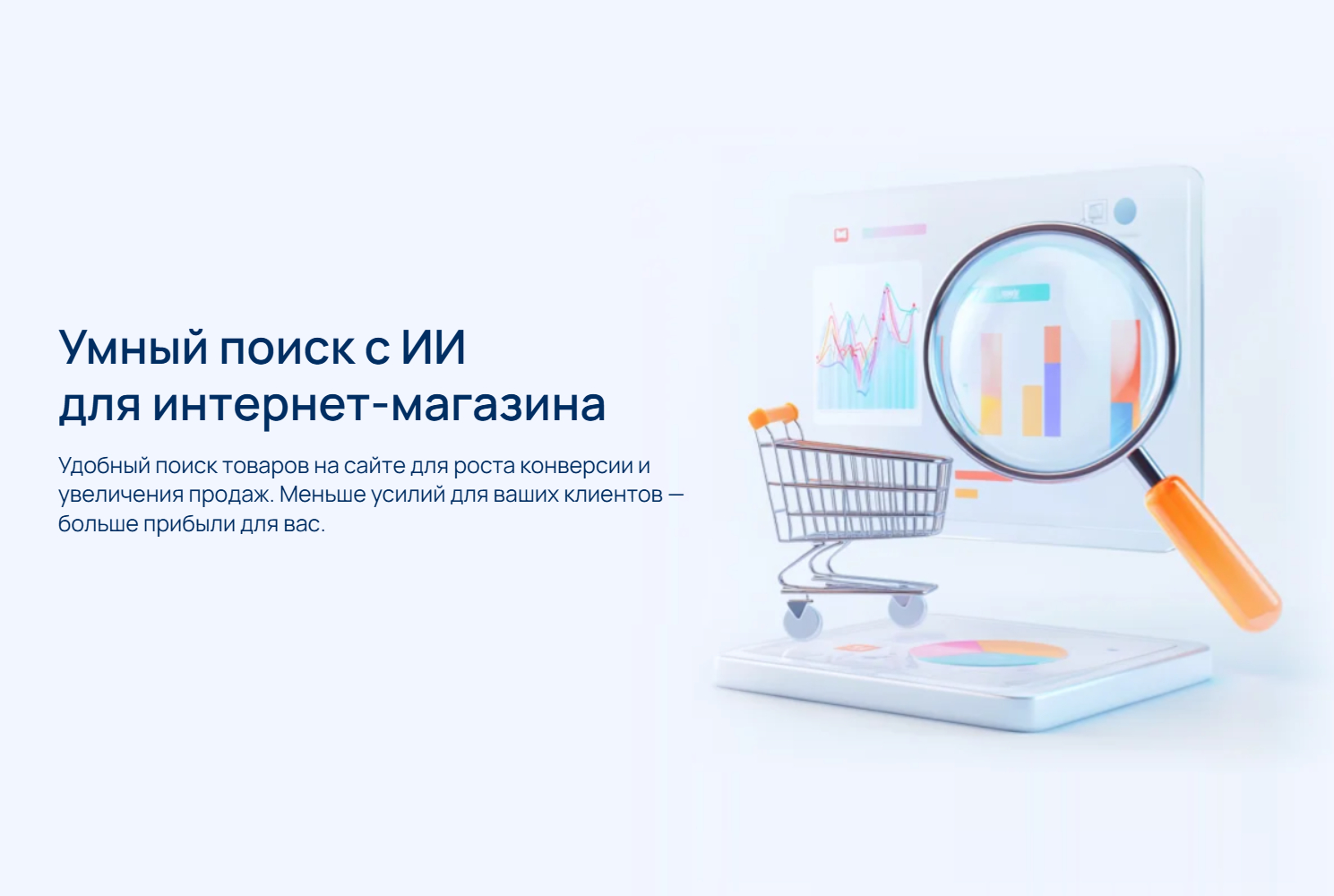 Умный поиск с ИИ для интернет-магазина

Удобный поиск товаров на сайте для роста конверсии и увеличения продаж. Меньше усилий для ваших клиентов — больше прибыли для вас.